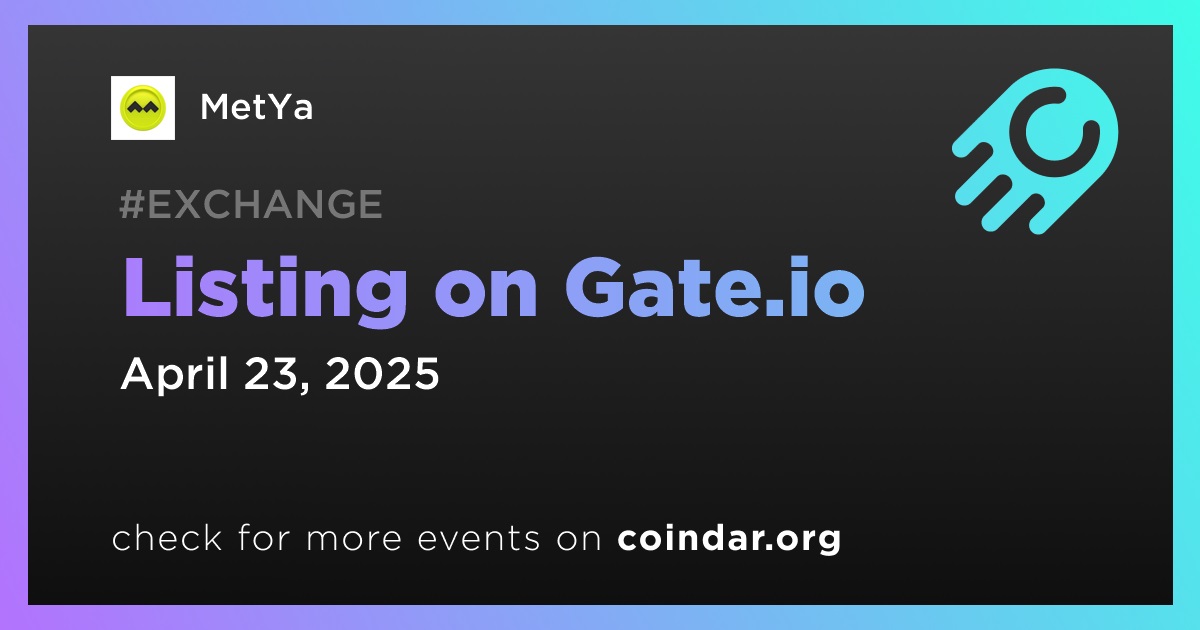 MetYa

#EXCHANGE

Listing on Gate.io

April 23, 2025

check for more events on coindar.org